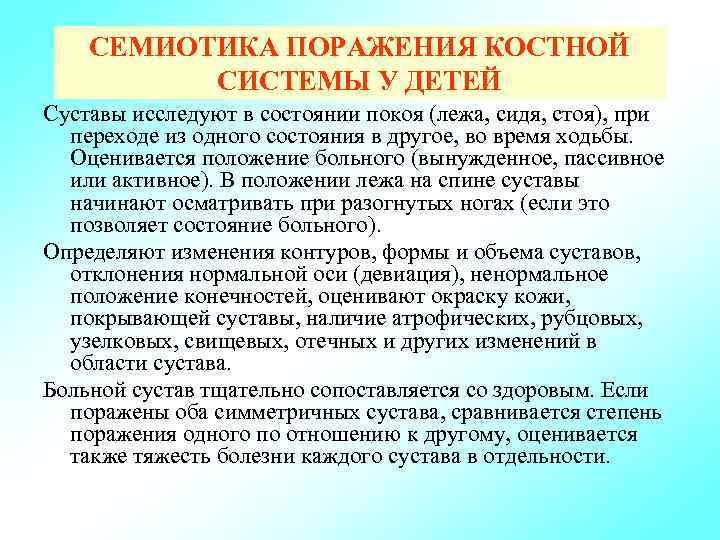 СЕМИОТИКА ПОРАЖЕНИЯ КОСТНОЙ СИСТЕМЫ У ДЕТЕЙ

Суставы исследуют в состоянии покоя (лежа, сидя, стоя), при переходе из одного состояния в другое, во время ходьбы. Оценивается положение больного (вынужденное, пассивное или активное). В положении лежа на спине суставы начинают осматривать при разогнутых ногах (если это позволяет состояние больного).

Определяют изменения контуров, формы и объема суставов, отклонения нормальной оси (девиация), ненормальное положение конечностей, оценивают окраску кожи, покрывающей суставы, наличие атрофических, рубцовых, узелковых, свищевых, отечных и других изменений в области сустава.

Больной сустав тщательно сопоставляется со здоровым. Если поражены оба симметричных сустава, сравнивается степень поражения одного по отношению к другому, оценивается также тяжесть болезни каждого сустава в отдельности.